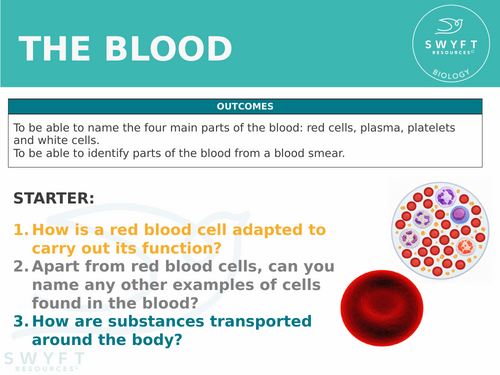 THE BLOOD

SWYFT RESOURCES©

BIOLOGY

OUTCOMES

To be able to name the four main parts of the blood: red cells, plasma, platelets and white cells.
To be able to identify parts of the blood from a blood smear.

STARTER:

1. How is a red blood cell adapted to carry out its function?
2. Apart from red blood cells, can you name any other examples of cells found in the blood?
3. How are substances transported around the body?

SWYFT RESOURCES©